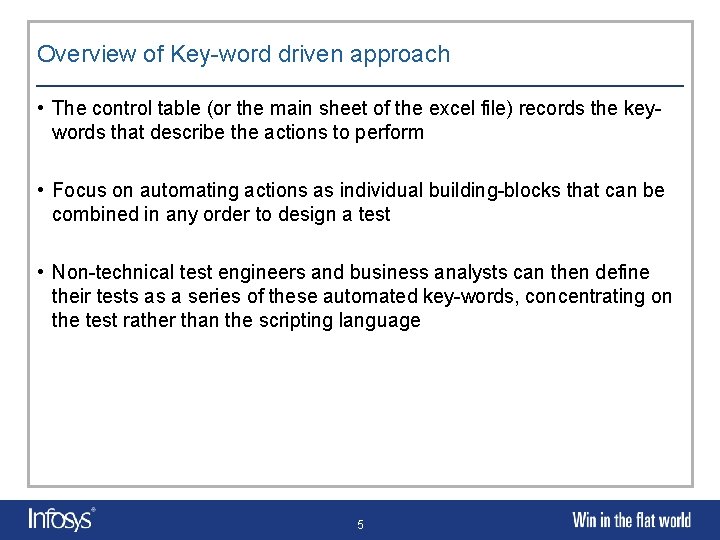 Overview of Key-word driven approach

• The control table (or the main sheet of the excel file) records the key-words that describe the actions to perform

• Focus on automating actions as individual building-blocks that can be combined in any order to design a test

• Non-technical test engineers and business analysts can then define their tests as a series of these automated key-words, concentrating on the test rather than the scripting language

Infosys®

5

Win in the flat world